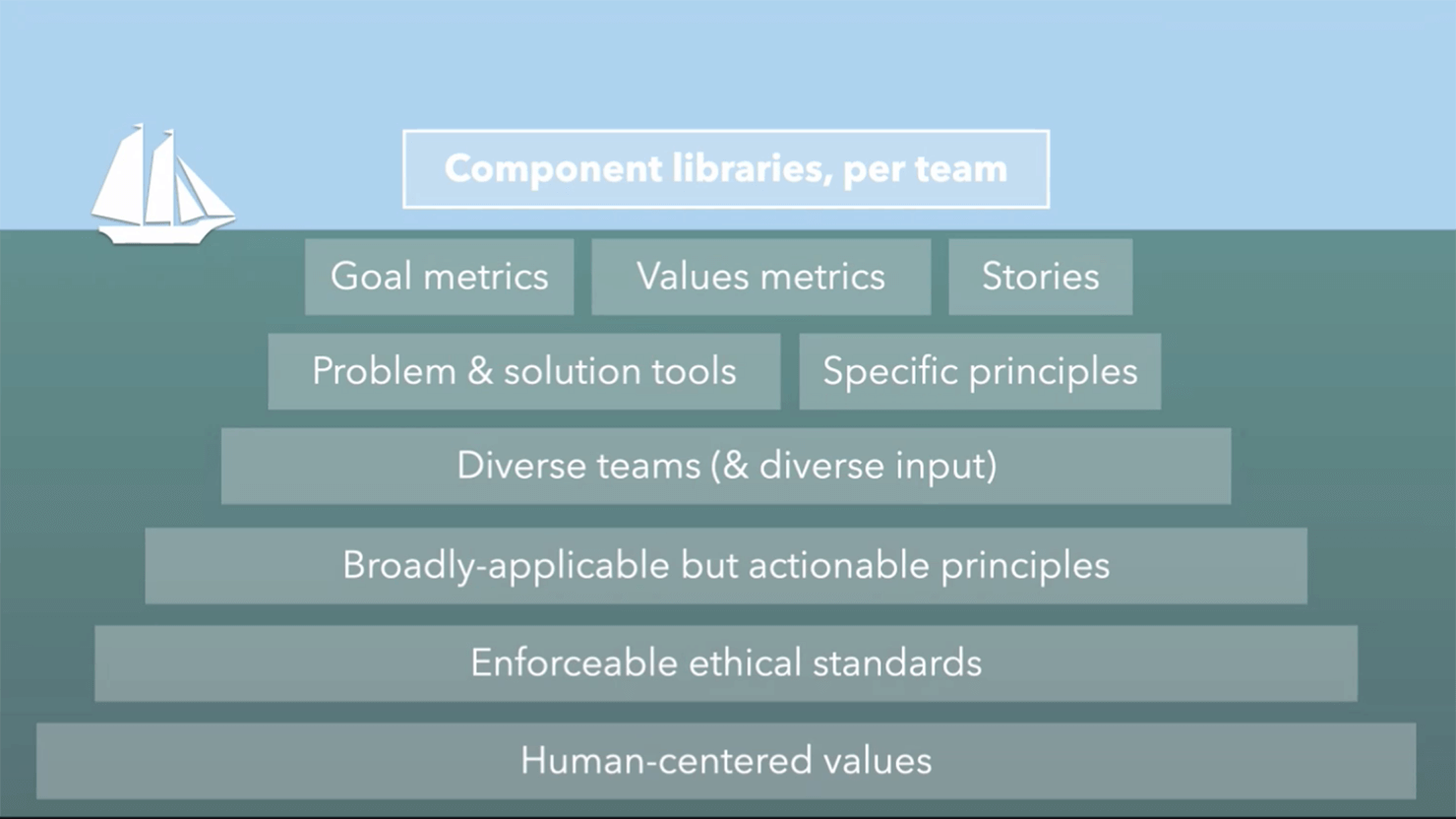 Component libraries, per team

Goal metrics

Values metrics

Stories

Problem & solution tools

Specific principles

Diverse teams (& diverse input)

Broadly-applicable but actionable principles

Enforceable ethical standards

Human-centered values